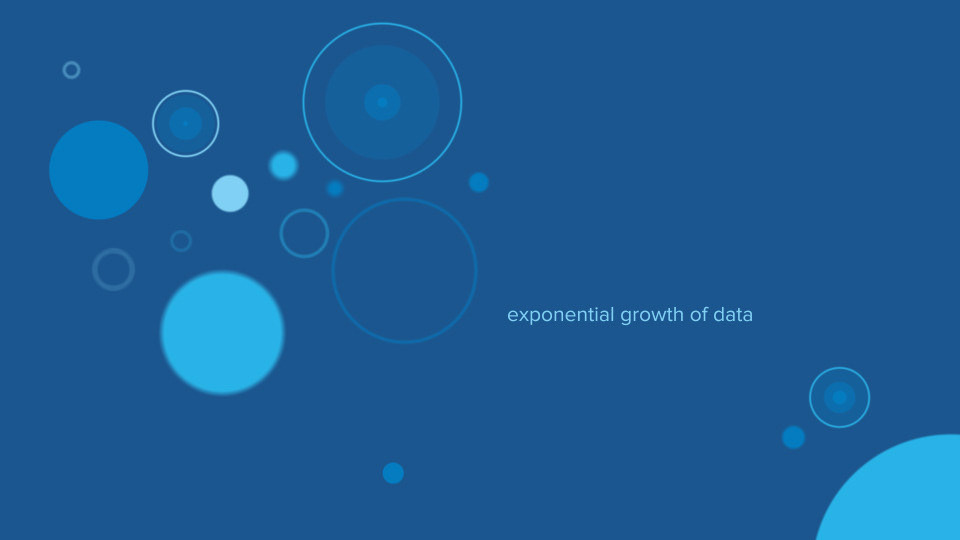 exponential growth of data